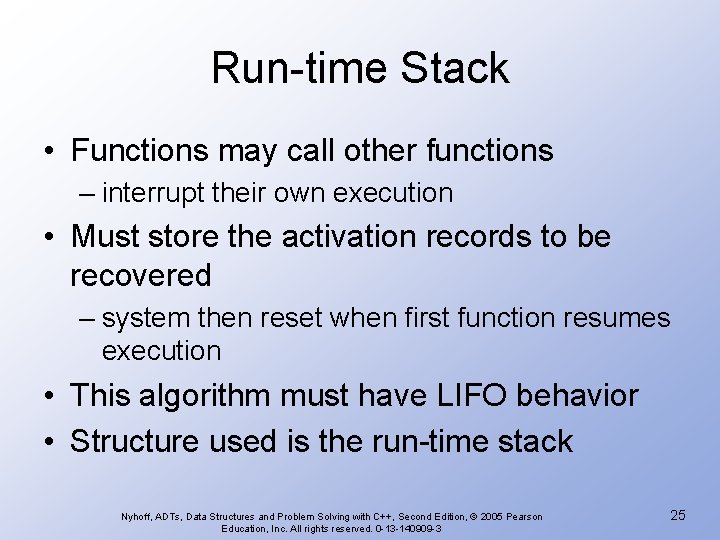 Run-time Stack

• Functions may call other functions
  – interrupt their own execution
• Must store the activation records to be recovered
  – system then reset when first function resumes execution
• This algorithm must have LIFO behavior
• Structure used is the run-time stack

Nyhoff, ADTs, Data Structures and Problem Solving with C++, Second Edition, © 2005 Pearson Education, Inc. All rights reserved. 0-13-140909-3

25